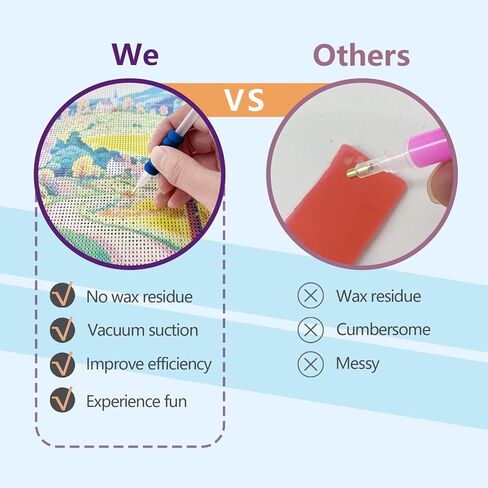 We

VS

Others

No wax residue

Vacuum suction

Improve efficiency

Experience fun

Wax residue

Cumbersome

Messy